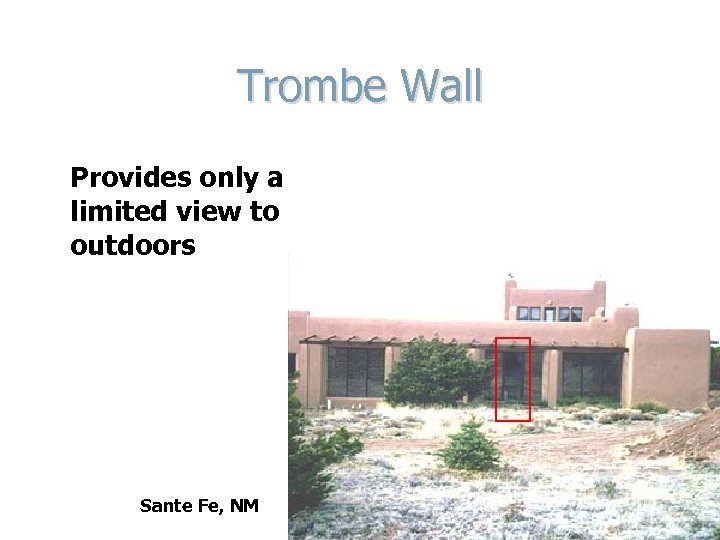 Trombe Wall

Provides only a limited view to outdoors

Sante Fe, NM